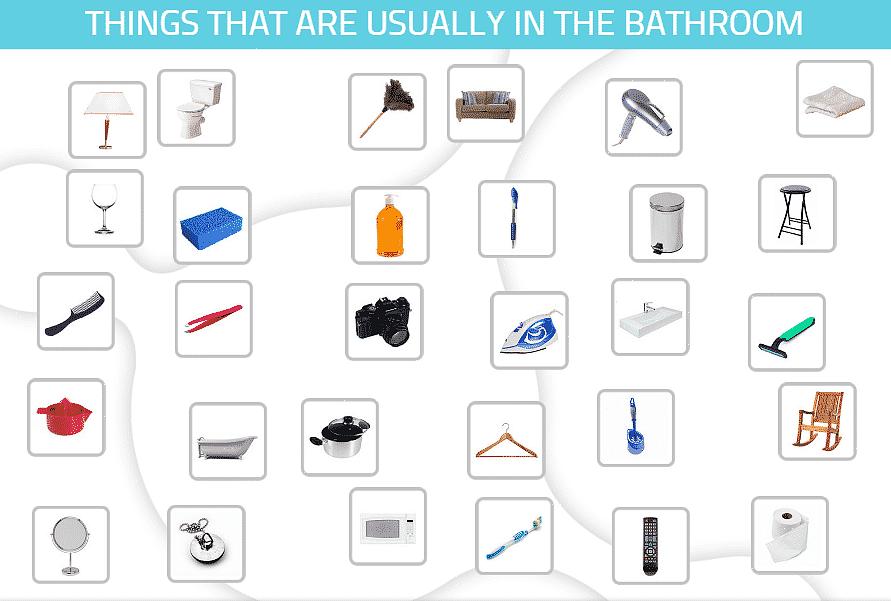 THINGS THAT ARE USUALLY IN THE BATHROOM